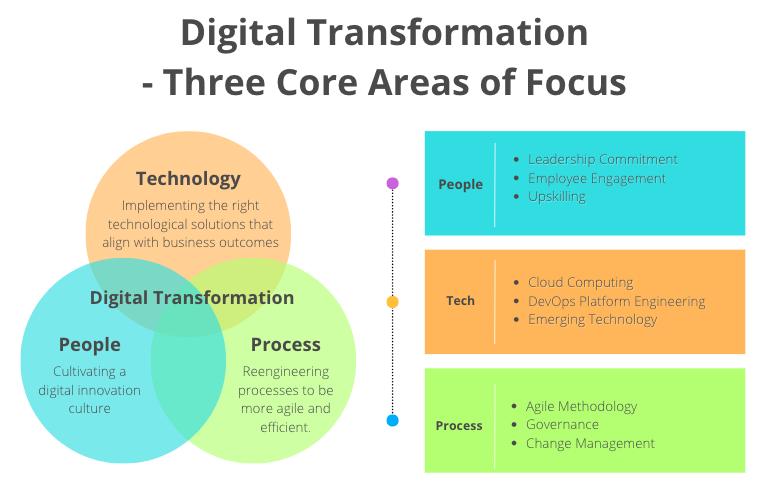 Digital Transformation
- Three Core Areas of Focus

Technology
Implementing the right technological solutions that align with business outcomes

Digital Transformation

People
Cultivating a digital innovation culture

Process
Reengineering processes to be more agile and efficient.

People
- Leadership Commitment
- Employee Engagement
- Upskilling

Tech
- Cloud Computing
- DevOps Platform Engineering
- Emerging Technology

Process
- Agile Methodology
- Governance
- Change Management